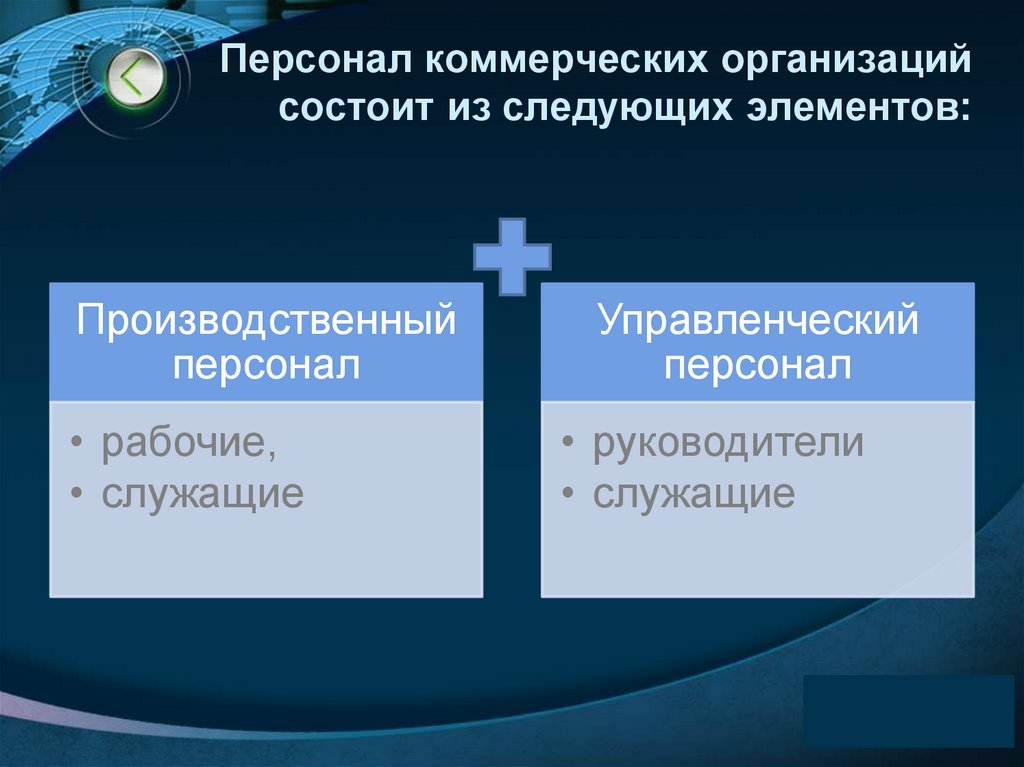 Персонал коммерческих организаций состоит из следующих элементов:

Производственный персонал

• рабочие,
• служащие

Управленческий персонал

• руководители
• служащие